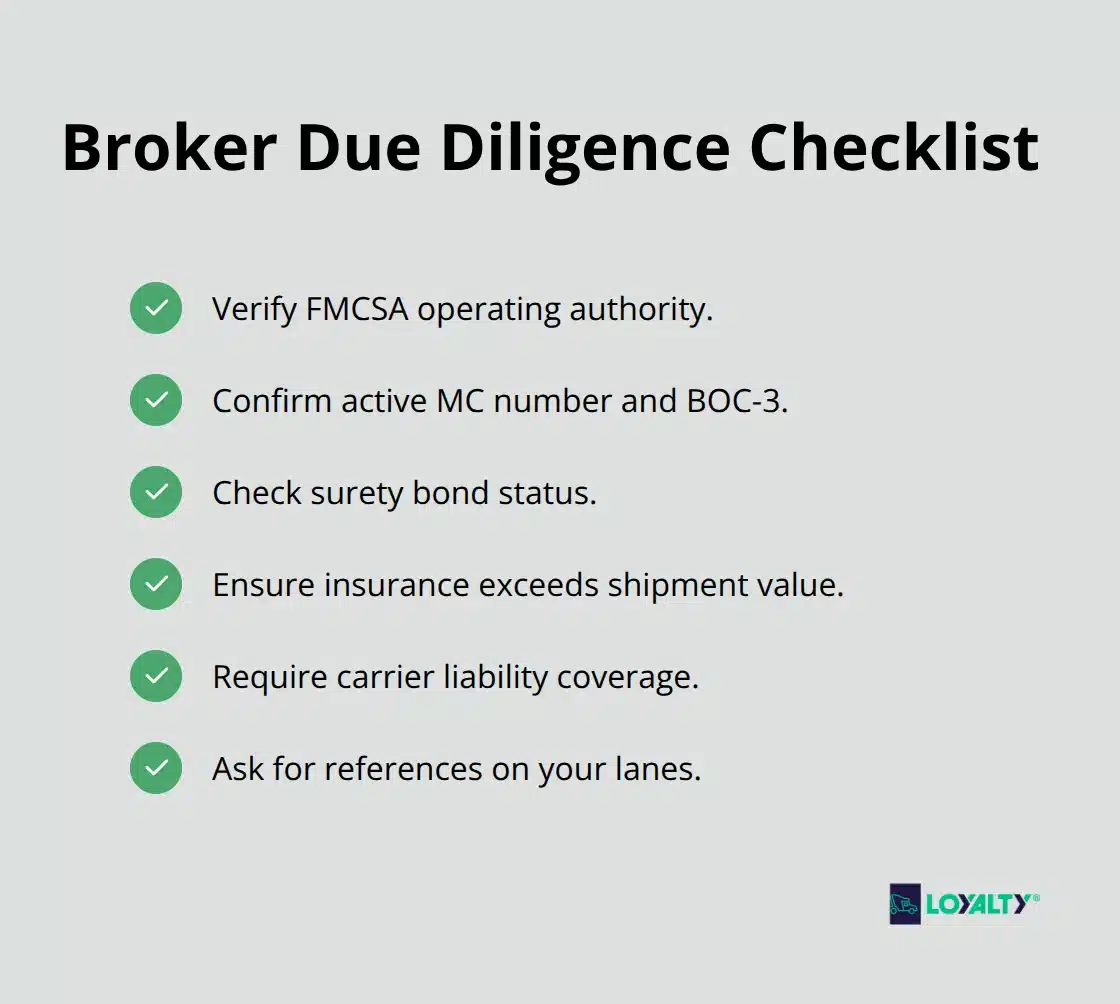 Broker Due Diligence Checklist

Verify FMCSA operating authority.

Confirm active MC number and BOC-3.

Check surety bond status.

Ensure insurance exceeds shipment value.

Require carrier liability coverage.

Ask for references on your lanes.

LOYALTY®